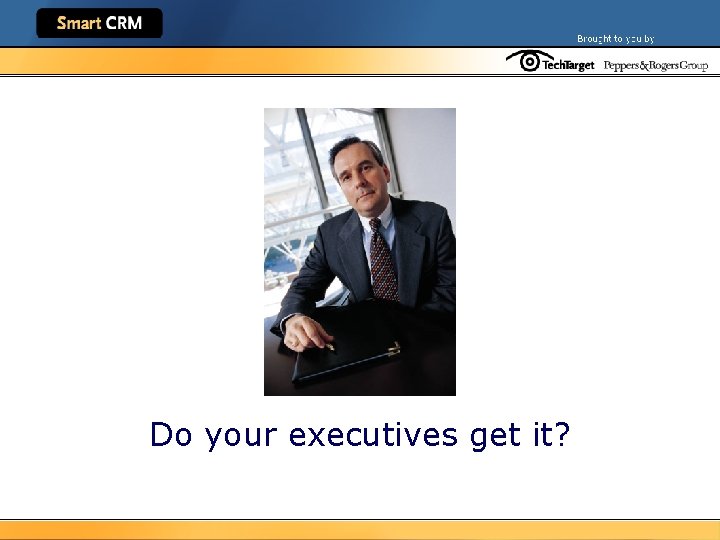 Smart CRM

Brought to you by

TechTarget Peppers&RogersGroup

Do your executives get it?